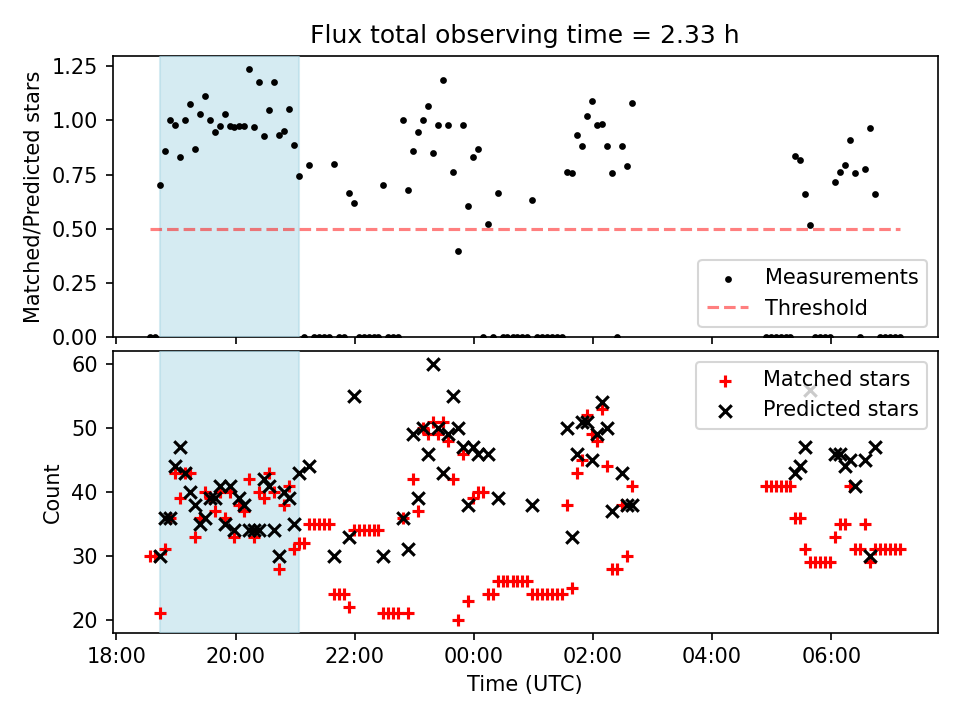 Flux total observing time = 2.33 h

Matched/Predicted stars

1.25
1.00
0.75
0.50
0.25
0.00

Measurements
Threshold

Count

60
50
40
30
20

Matched stars
Predicted stars

18:00
20:00
22:00
00:00
02:00
04:00
06:00

Time (UTC)